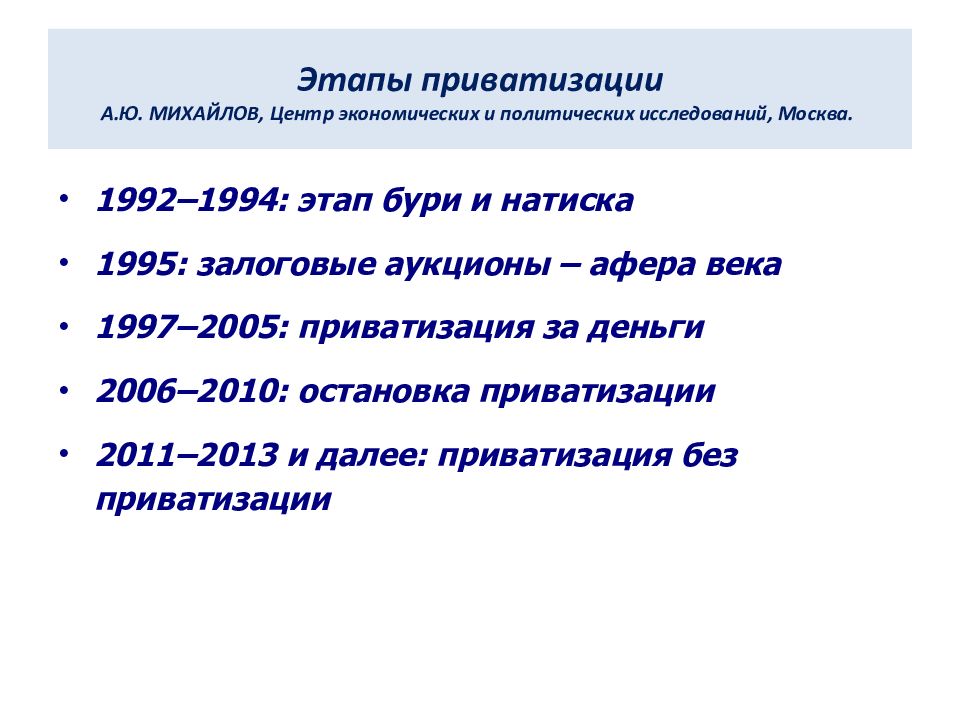 Этапы приватизации
А.Ю. МИХАЙЛОВ, Центр экономических и политических исследований, Москва.

• 1992–1994: этап бури и натиска
• 1995: залоговые аукционы – афера века
• 1997–2005: приватизация за деньги
• 2006–2010: остановка приватизации
• 2011–2013 и далее: приватизация без приватизации